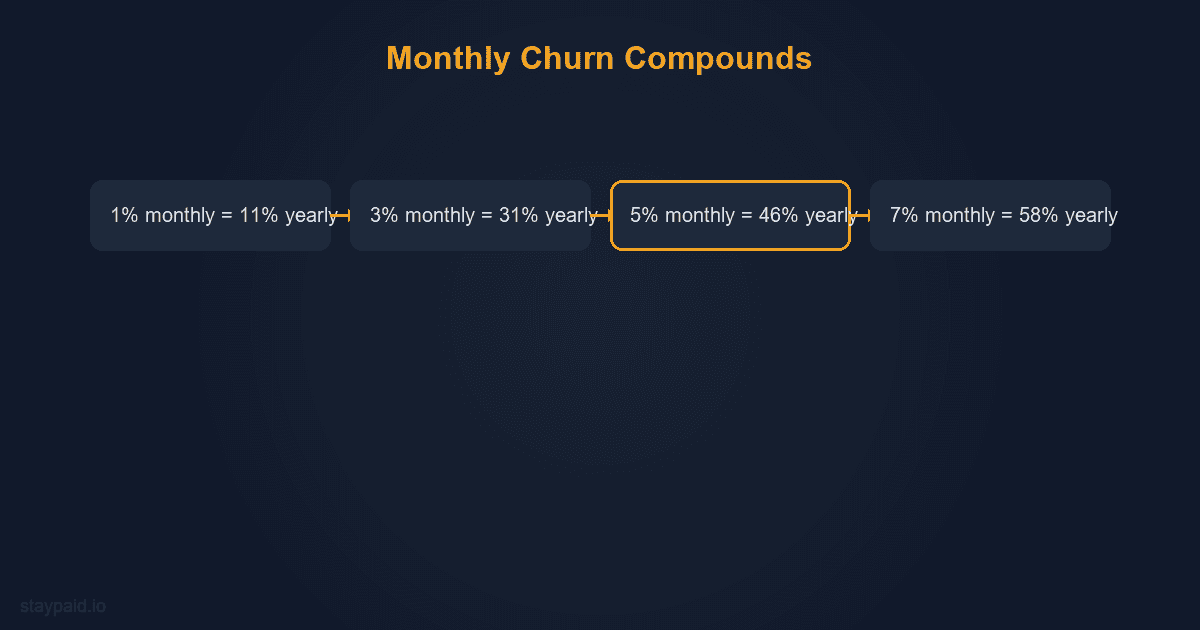 Monthly Churn Compounds

1% monthly = 11% yearly

3% monthly = 31% yearly

5% monthly = 46% yearly

7% monthly = 58% yearly

staypaid.io